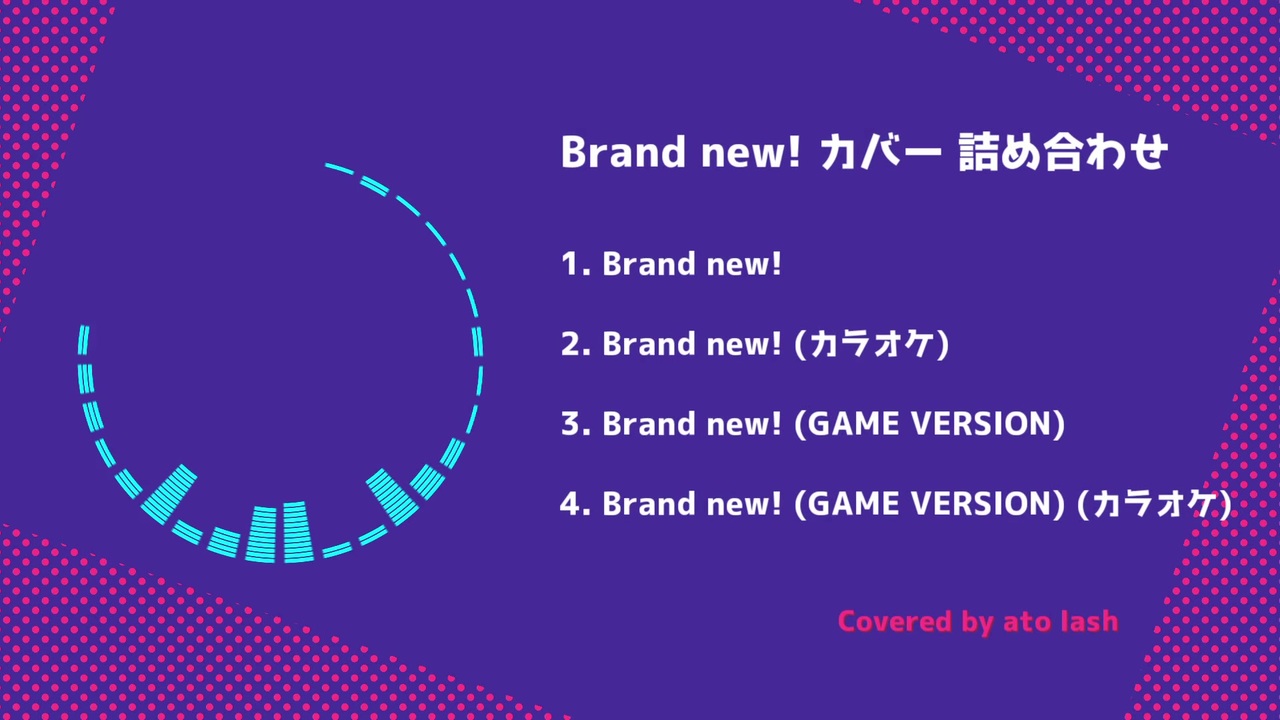 Brand new! カバー 詰め合わせ

1. Brand new!

2. Brand new! (カラオケ)

3. Brand new! (GAME VERSION)

4. Brand new! (GAME VERSION) (カラオケ)

Covered by ato lash